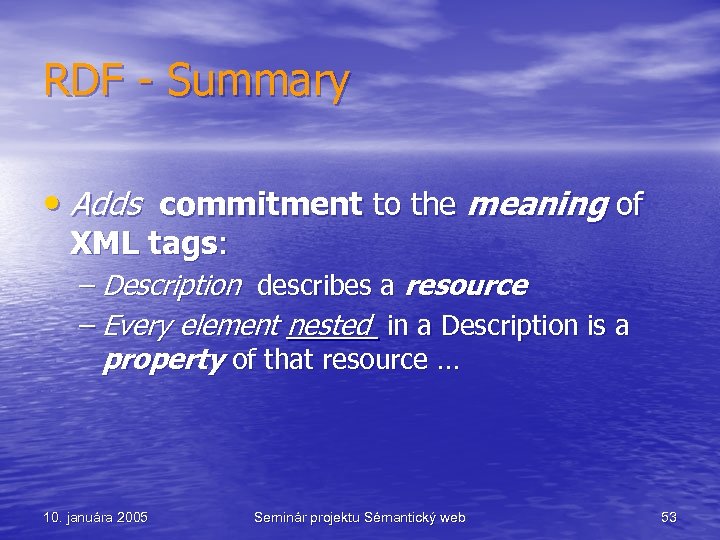 RDF - Summary

• Adds commitment to the meaning of XML tags:
– Description describes a resource
– Every element nested in a Description is a property of that resource …

10. januára 2005 Seminár projektu Sémantický web 53